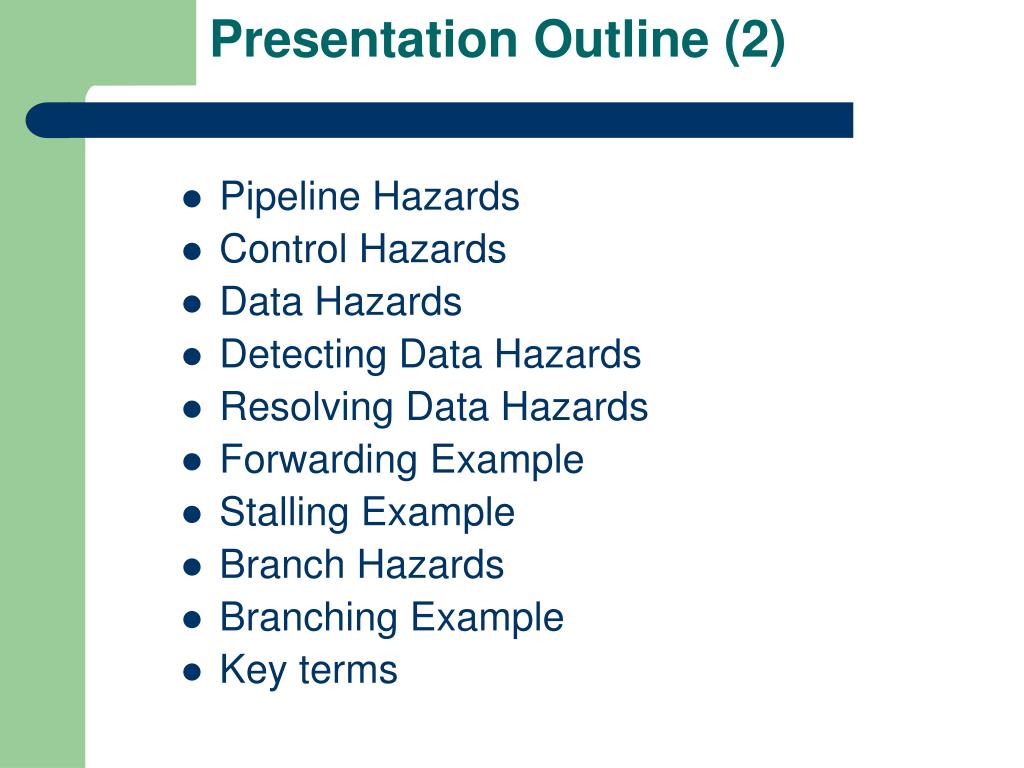 Presentation Outline (2)

- Pipeline Hazards
- Control Hazards
- Data Hazards
- Detecting Data Hazards
- Resolving Data Hazards
- Forwarding Example
- Stalling Example
- Branch Hazards
- Branching Example
- Key terms